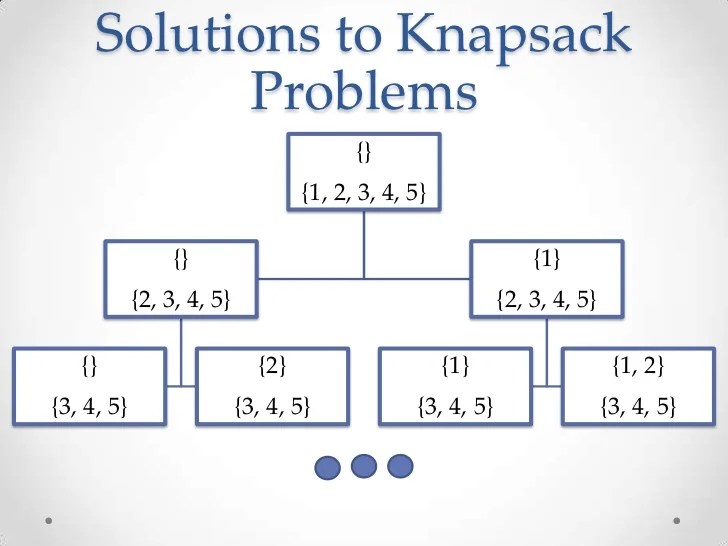 Solutions to Knapsack Problems

{}
{1, 2, 3, 4, 5}

{}
{2, 3, 4, 5}

{1}
{2, 3, 4, 5}

{}
{3, 4, 5}

{2}
{3, 4, 5}

{1}
{3, 4, 5}

{1, 2}
{3, 4, 5}